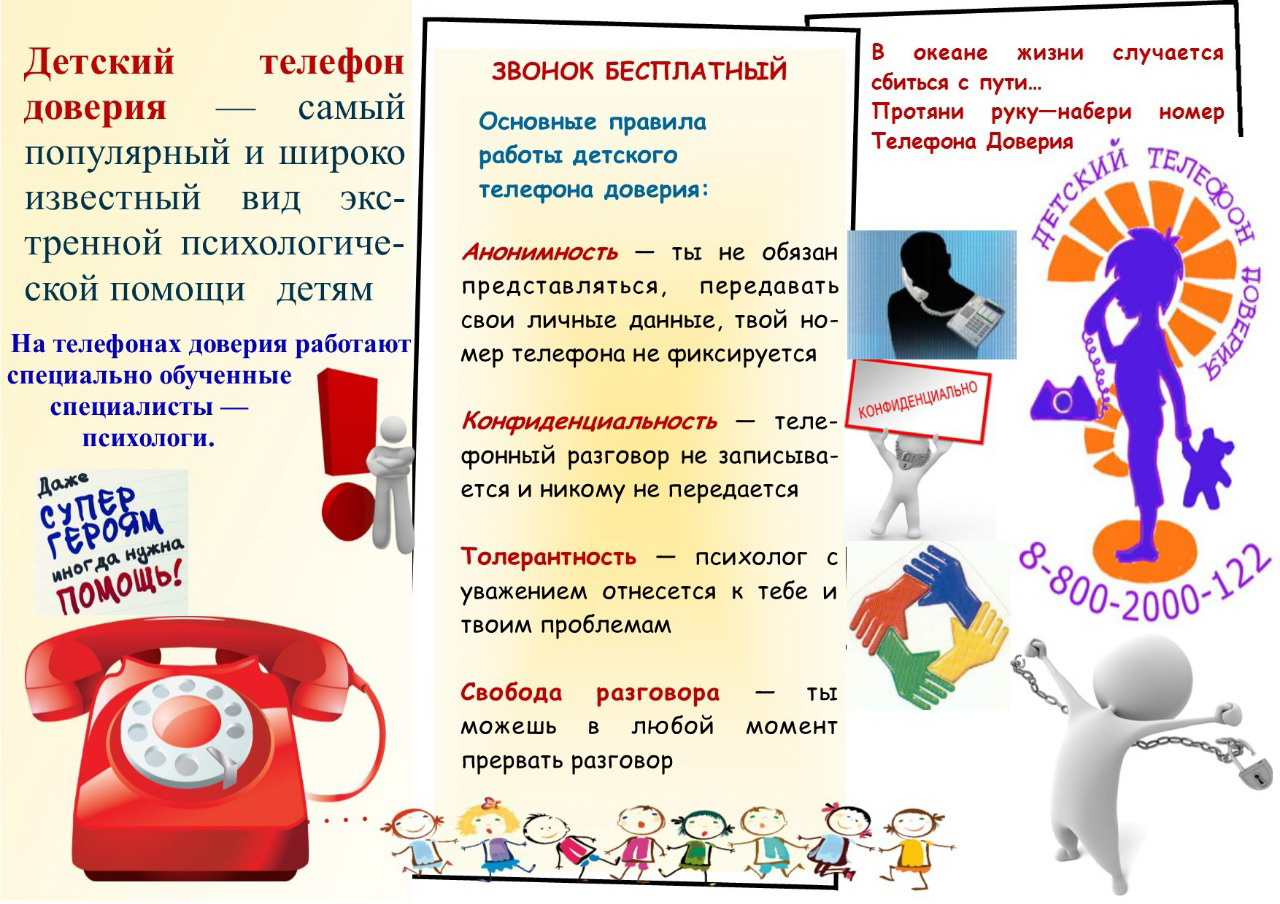 Детский телефон доверия — самый популярный и широко известный вид экстренной психологической помощи детям

На телефонах доверия работают специально обученные специалисты — психологи.

Даже СУПЕР ГЕРОЯМ иногда нужна ПОМОЩЬ!

ЗВОНОК БЕСПЛАТНЫЙ

Основные правила работы детского телефона доверия:

Анонимность — ты не обязан представляться, передавать свои личные данные, твой номер телефона не фиксируется

Конфиденциальность — телефонный разговор не записывается и никому не передается

Толерантность — психолог с уважением отнесется к тебе и твоим проблемам

Свобода разговора — ты можешь в любой момент прервать разговор

В океане жизни случается сбиться с пути…
Протяни руку—набери номер Телефона Доверия

КОНФИДЕНЦИАЛЬНО

ДЕТСКИЙ ТЕЛЕФОН ДОВЕРИЯ

8-800-2000-122